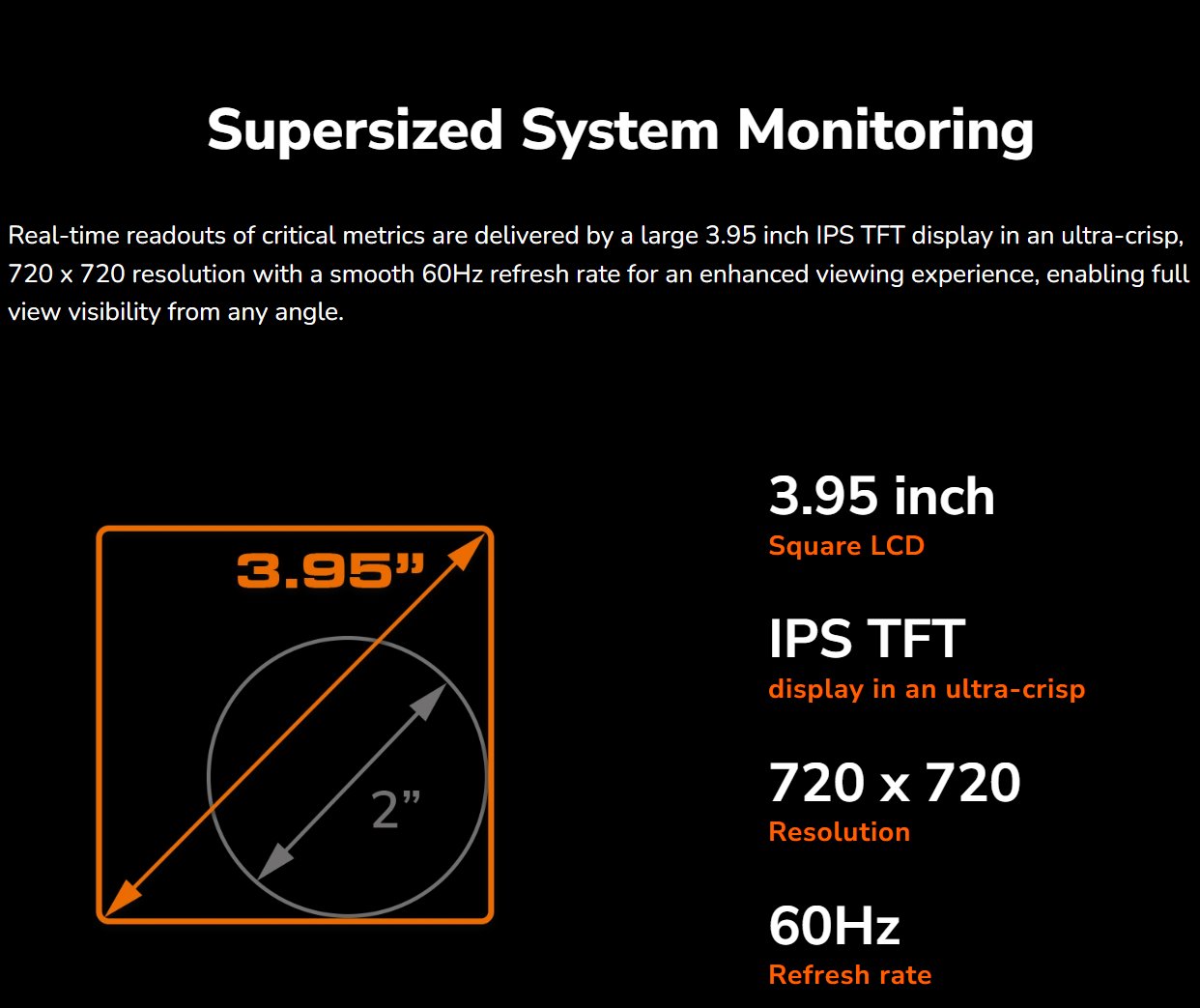 Supersized System Monitoring

Real-time readouts of critical metrics are delivered by a large 3.95 inch IPS TFT display in an ultra-crisp, 720 x 720 resolution with a smooth 60Hz refresh rate for an enhanced viewing experience, enabling full view visibility from any angle.

3.95”

2”

3.95 inch
Square LCD

IPS TFT
display in an ultra-crisp

720 x 720
Resolution

60Hz
Refresh rate